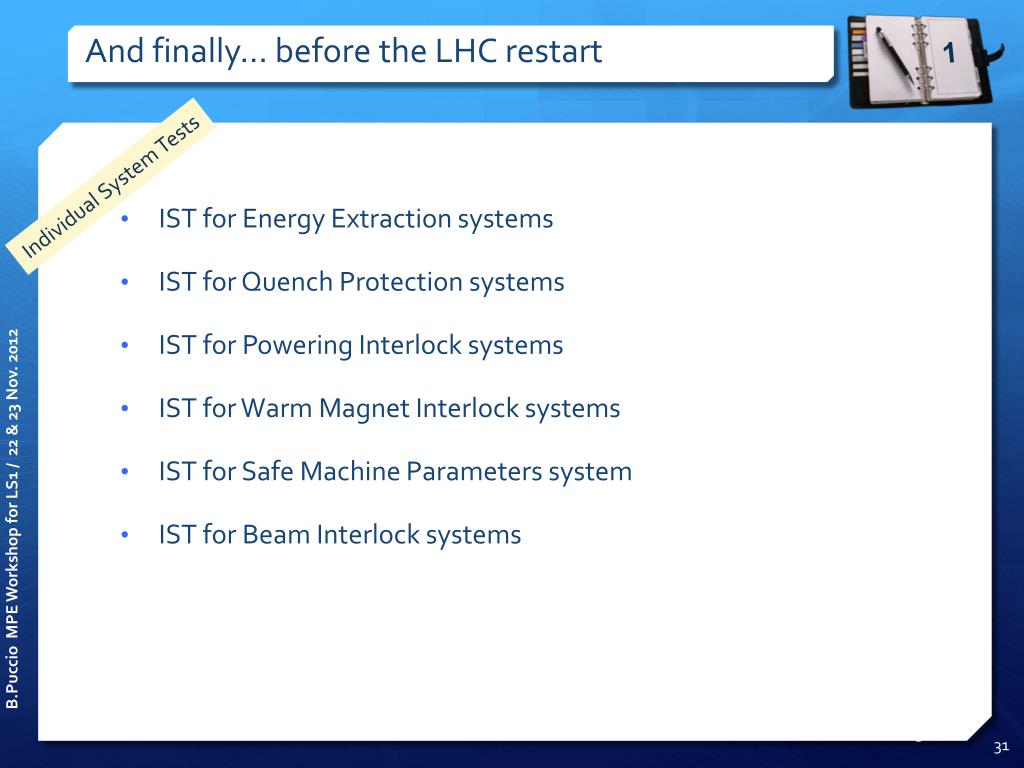 And finally… before the LHC restart

1

Individual System Tests

• IST for Energy Extraction systems

• IST for Quench Protection systems

• IST for Powering Interlock systems

• IST for Warm Magnet Interlock systems

• IST for Safe Machine Parameters system

• IST for Beam Interlock systems

B.Puccio MPE Workshop for LS1 / 22 & 23 Nov. 2012

31